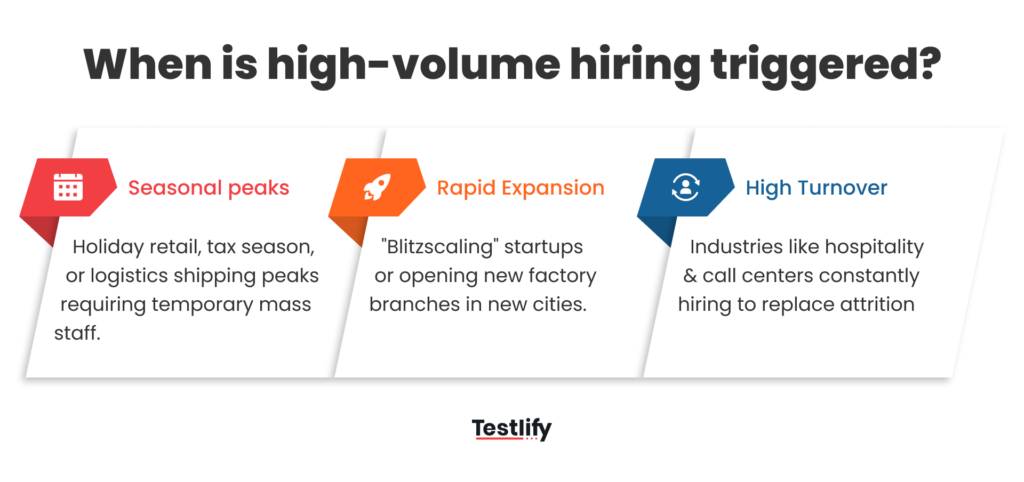 When is high-volume hiring triggered?

Seasonal peaks

Holiday retail, tax season, or logistics shipping peaks requiring temporary mass staff.

Rapid Expansion

"Blitzscaling" startups or opening new factory branches in new cities.

High Turnover

Industries like hospitality & call centers constantly hiring to replace attrition

Testlify